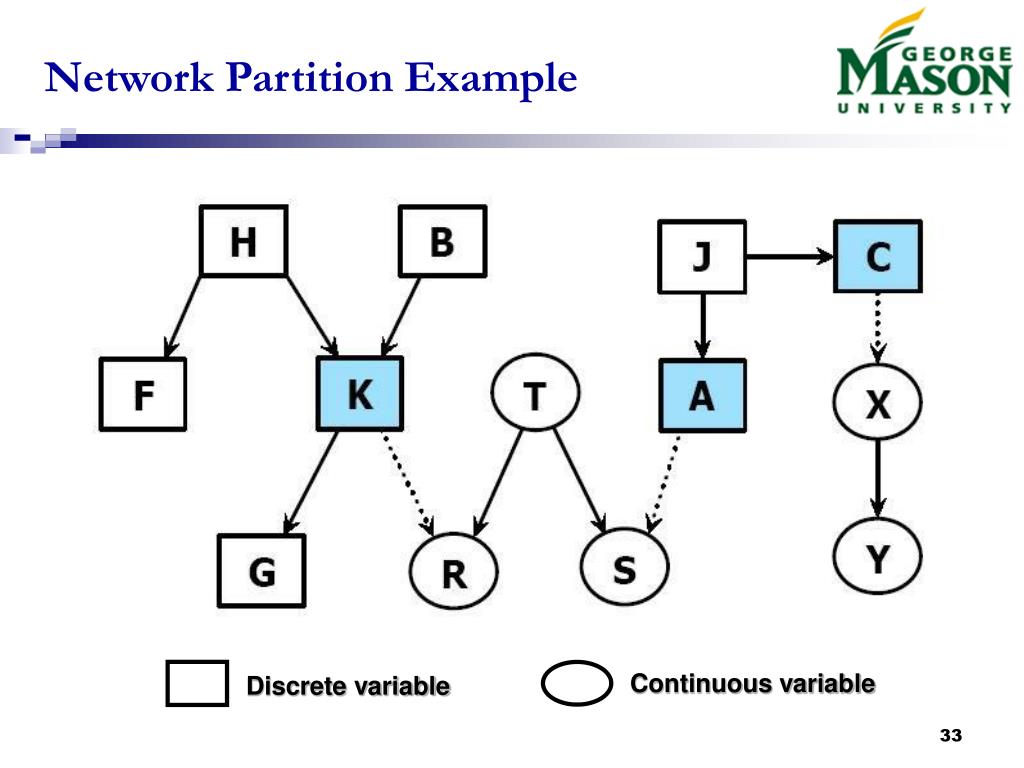 Network Partition Example

GEORGE MASON UNIVERSITY

H
B
J
C
F
K
T
A
X
G
R
S
Y

Discrete variable
Continuous variable

33